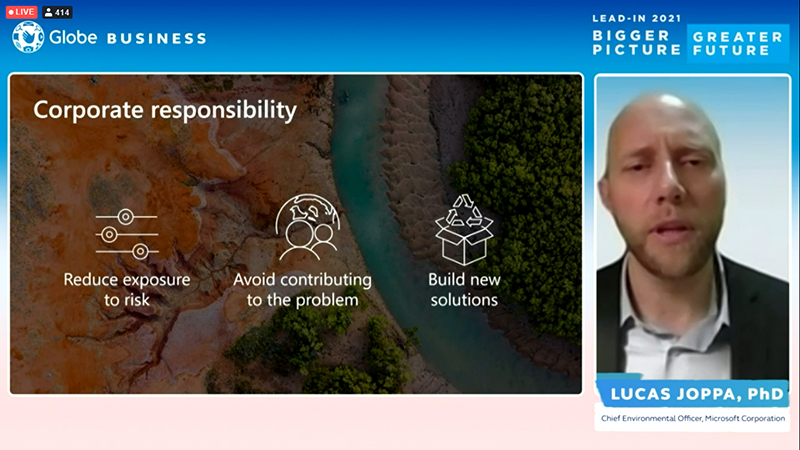 LIVE 414

Globe BUSINESS

LEAD-IN 2021
BIGGER PICTURE GREATER FUTURE

Corporate responsibility

Reduce exposure to risk

Avoid contributing to the problem

Build new solutions

LUCAS JOPPA, PhD
Chief Environmental Officer, Microsoft Corporation